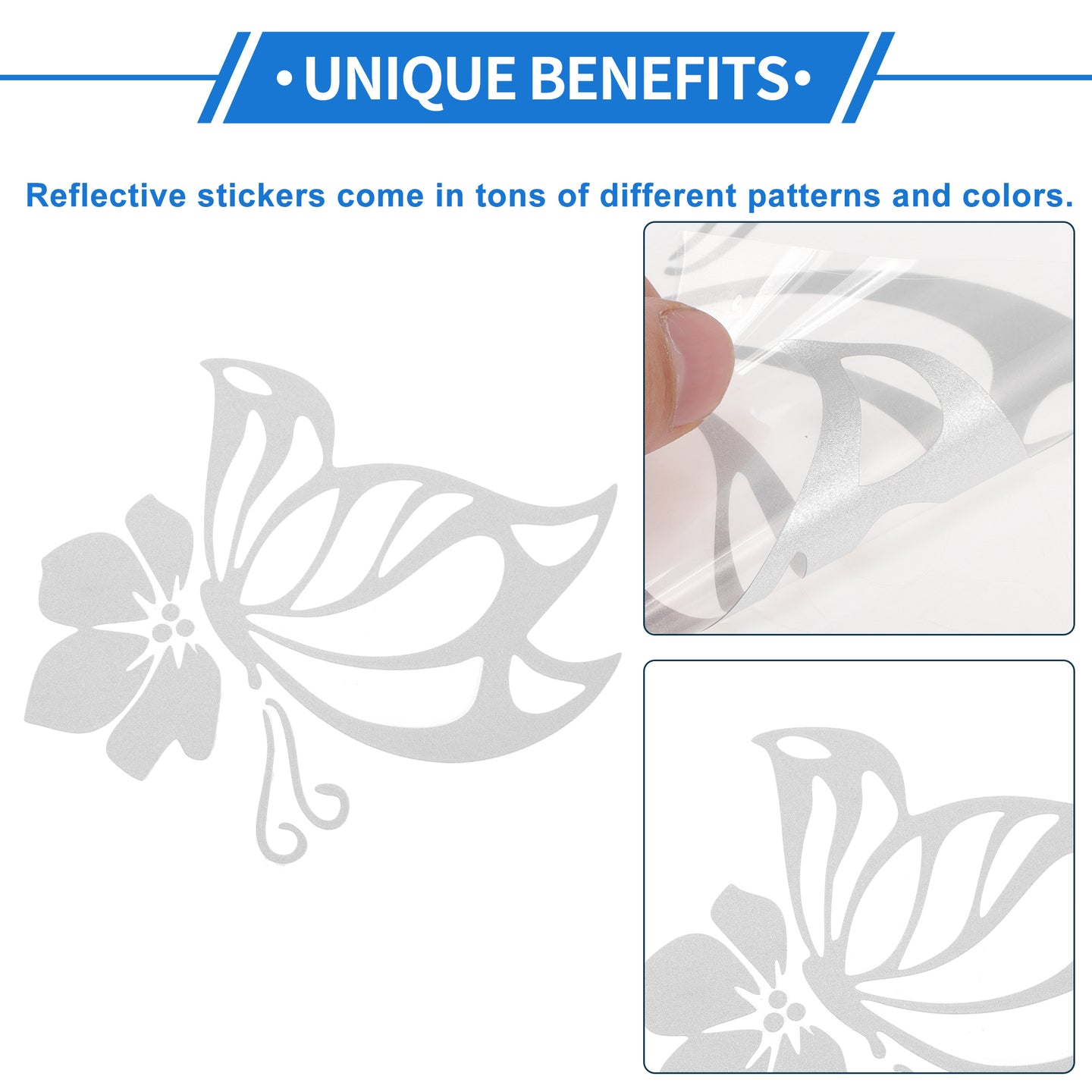 •UNIQUE BENEFITS•

Reflective stickers come in tons of different patterns and colors.